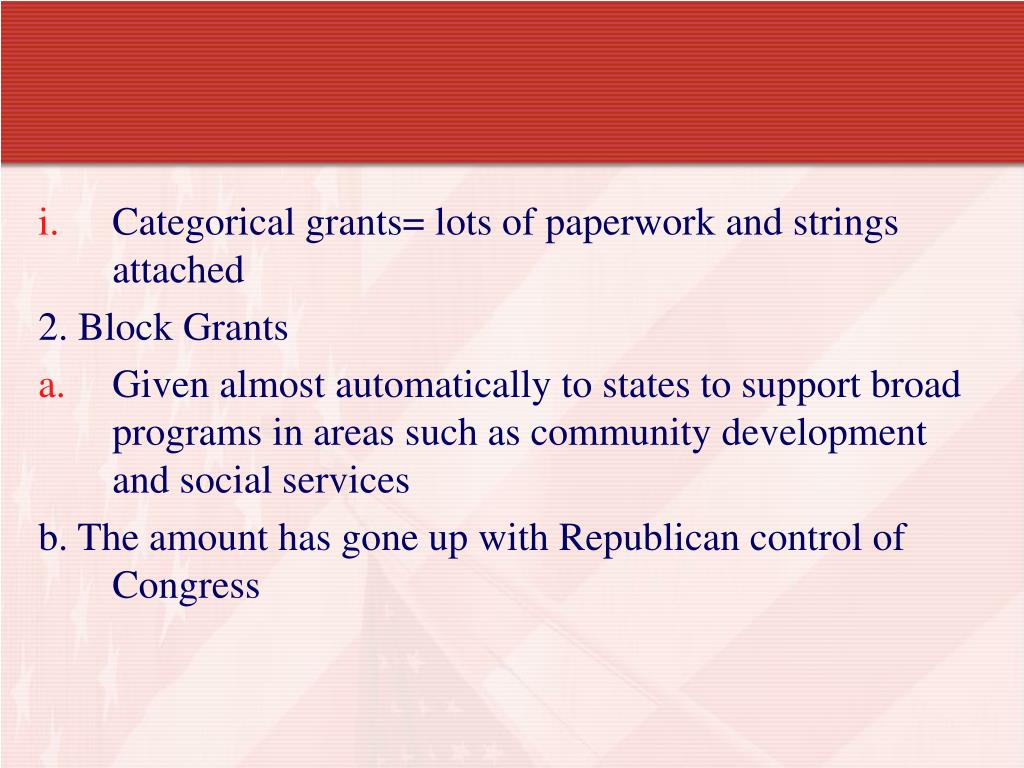 i. Categorical grants= lots of paperwork and strings attached

2. Block Grants

a. Given almost automatically to states to support broad programs in areas such as community development and social services

b. The amount has gone up with Republican control of Congress